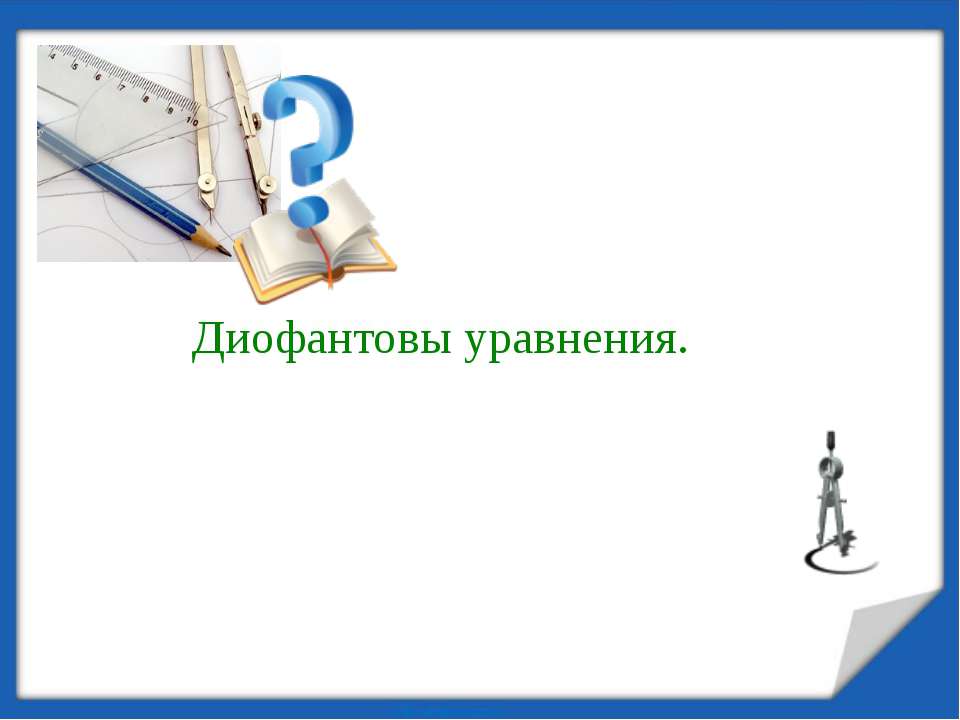 Диофантовы уравнения.